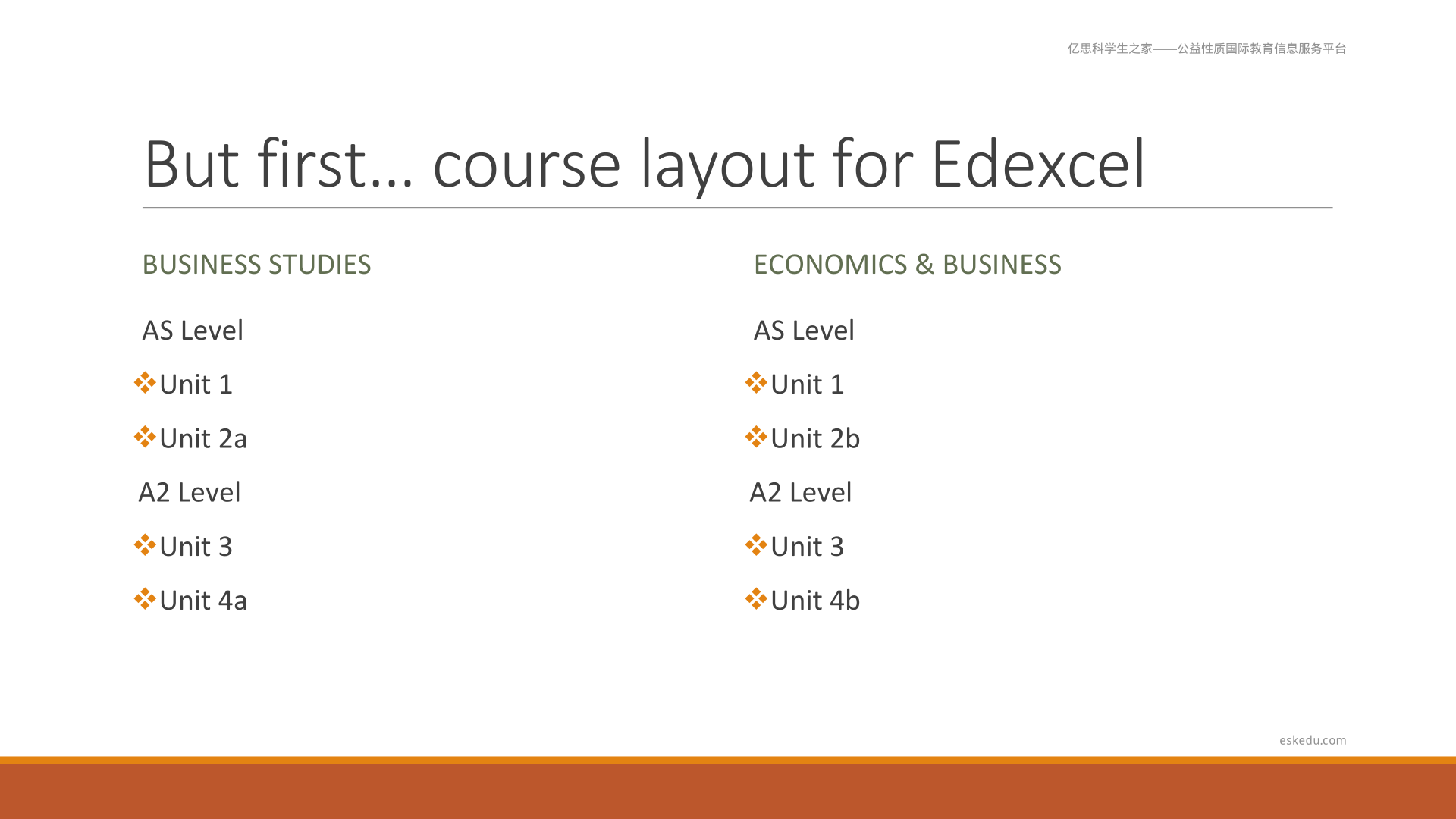 亿思科学生之家——公益性质国际教育信息服务平台

But first... course layout for Edexcel

BUSINESS STUDIES

AS Level

❖Unit 1

❖Unit 2a

A2 Level

❖Unit 3

❖Unit 4a

ECONOMICS & BUSINESS

AS Level

❖Unit 1

❖Unit 2b

A2 Level

❖Unit 3

❖Unit 4b

eskedu.com